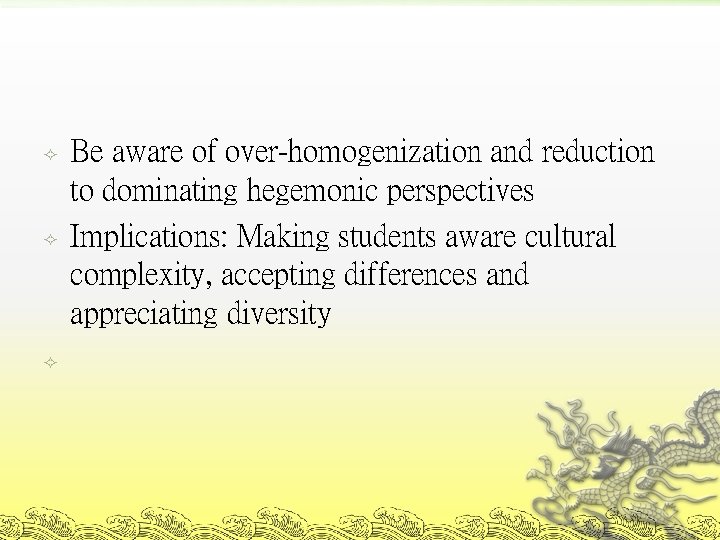 Be aware of over-homogenization and reduction to dominating hegemonic perspectives

Implications: Making students aware cultural complexity, accepting differences and appreciating diversity